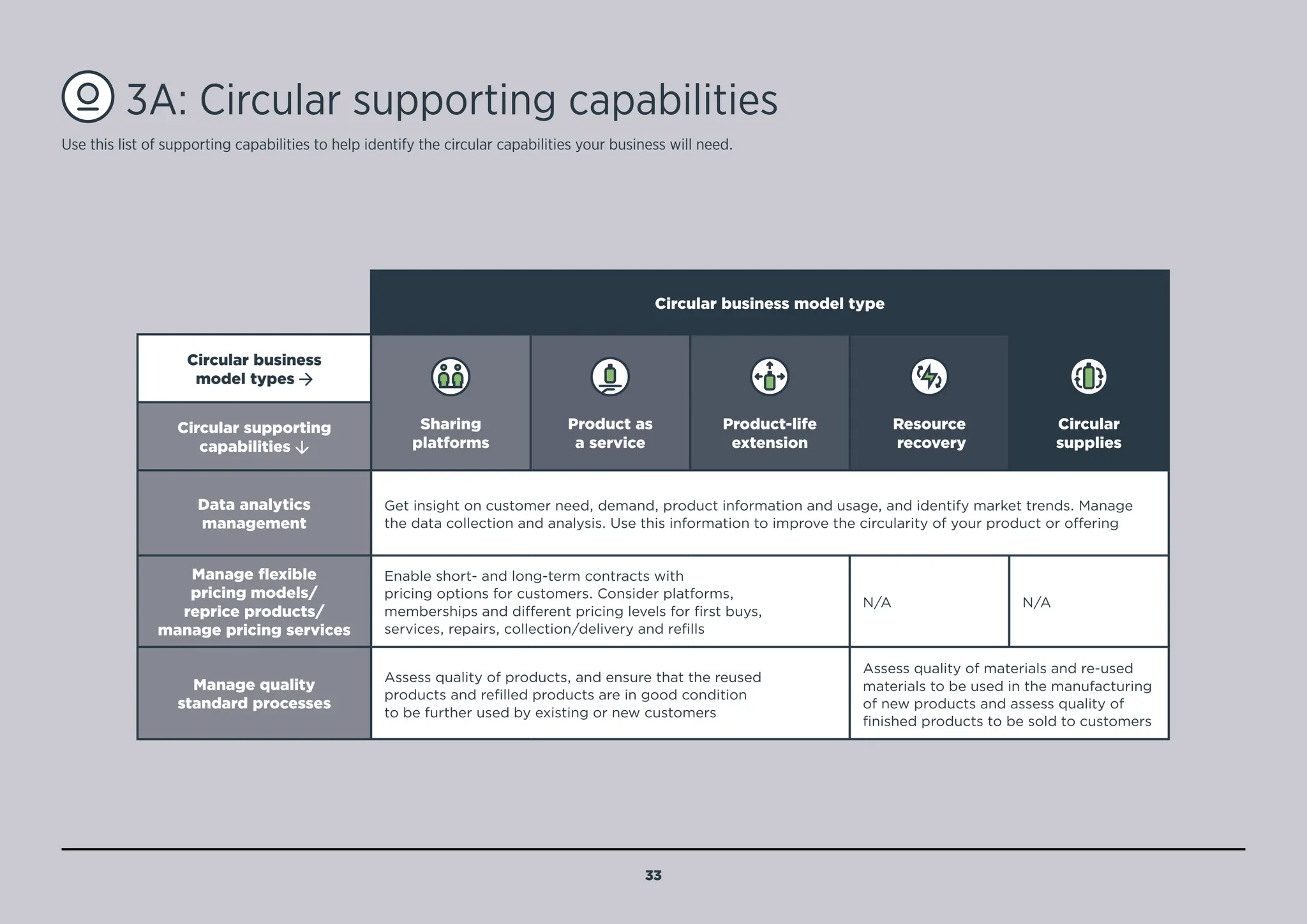 3A: Circular supporting capabilities

Use this list of supporting capabilities to help identify the circular capabilities your business will need.

Circular business model type

| Circular business model types → / Circular supporting capabilities ↓ | Sharing platforms | Product as a service | Product-life extension | Resource recovery | Circular supplies |
|---|---|---|---|---|---|
| Data analytics management | Get insight on customer need, demand, product information and usage, and identify market trends. Manage the data collection and analysis. Use this information to improve the circularity of your product or offering | | | | |
| Manage flexible pricing models/ reprice products/ manage pricing services | Enable short- and long-term contracts with pricing options for customers. Consider platforms, memberships and different pricing levels for first buys, services, repairs, collection/delivery and refills | | | N/A | N/A |
| Manage quality standard processes | Assess quality of products, and ensure that the reused products and refilled products are in good condition to be further used by existing or new customers | | | Assess quality of materials and re-used materials to be used in the manufacturing of new products and assess quality of finished products to be sold to customers | |

33